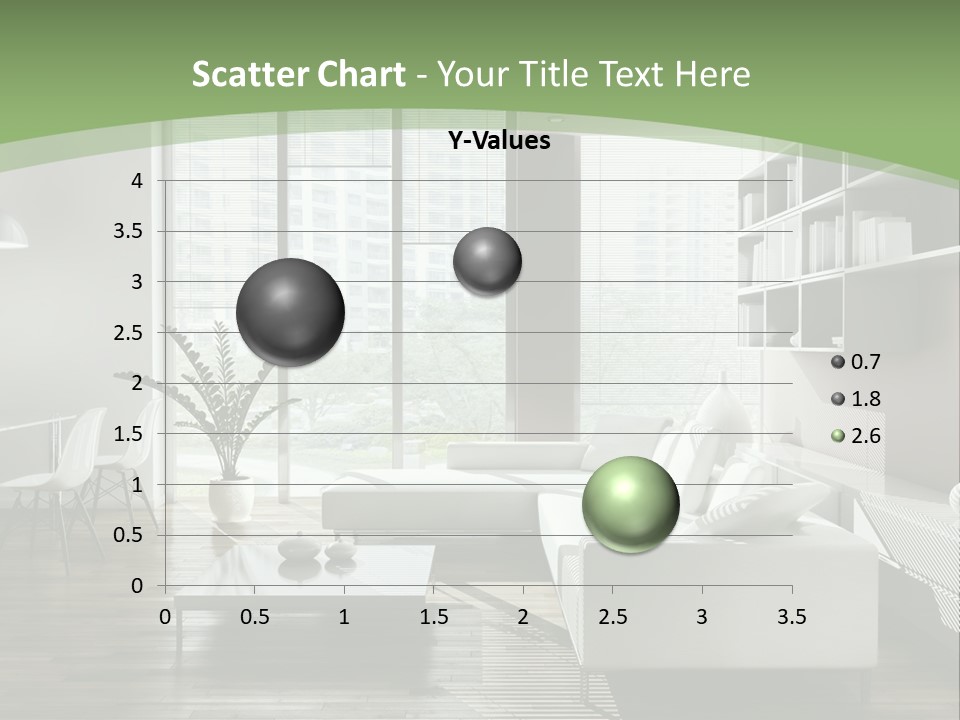 Scatter Chart - Your Title Text Here

Y-Values

4
3.5
3
2.5
2
1.5
1
0.5
0

0 0.5 1 1.5 2 2.5 3 3.5

0.7
1.8
2.6